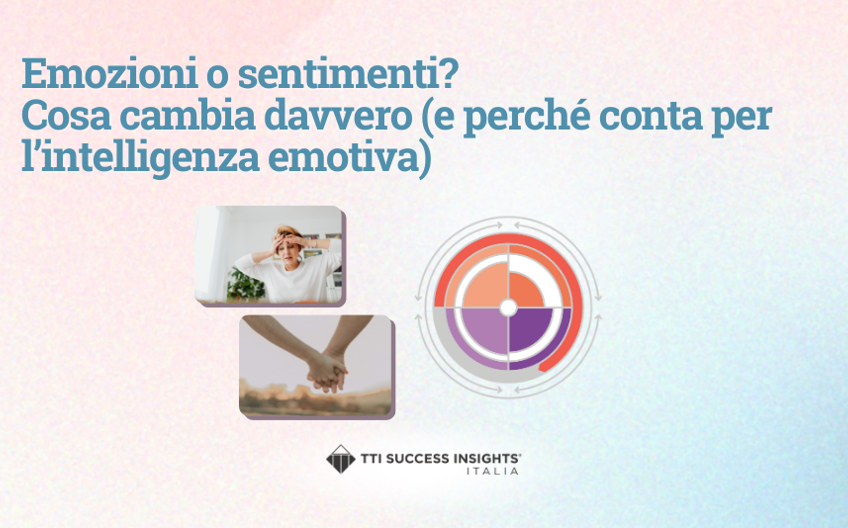 Emozioni o sentimenti?
Cosa cambia davvero (e perché conta per l'intelligenza emotiva)

TTI SUCCESS INSIGHTS®
ITALIA